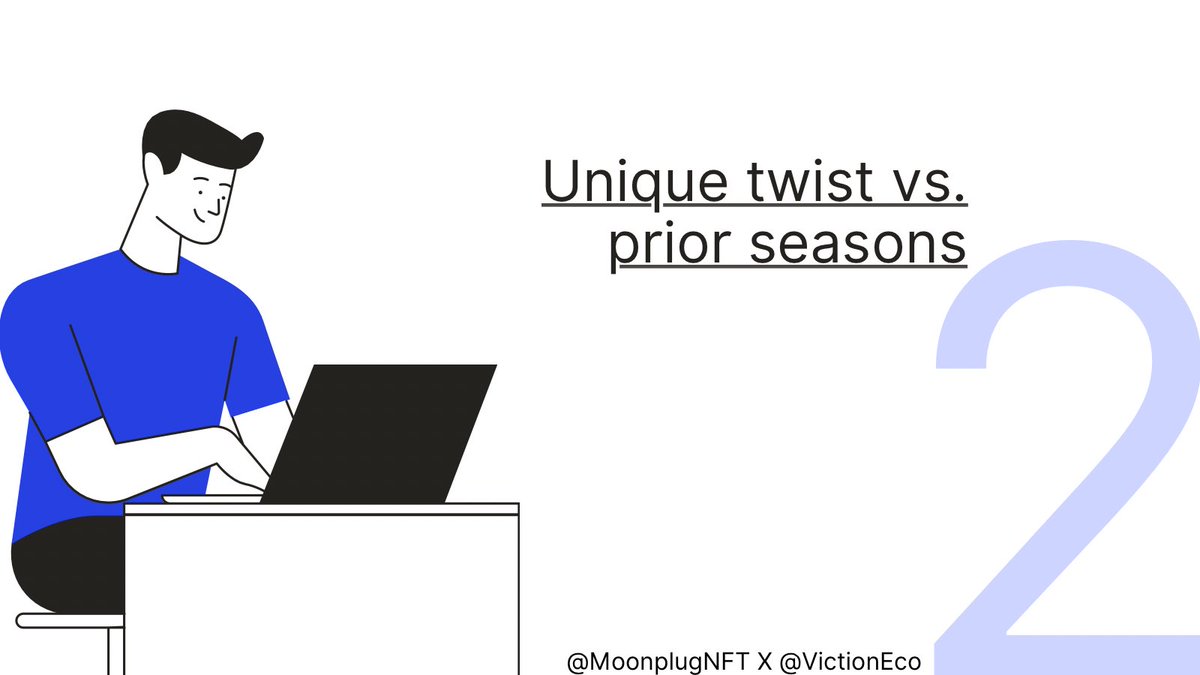 Unique twist vs. prior seasons

2

@MoonplugNFT X @VictionEco